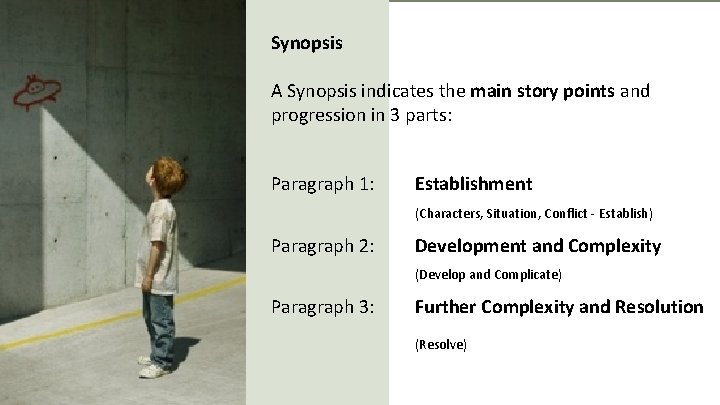 Synopsis

A Synopsis indicates the main story points and progression in 3 parts:

Paragraph 1: Establishment

(Characters, Situation, Conflict - Establish)

Paragraph 2: Development and Complexity

(Develop and Complicate)

Paragraph 3: Further Complexity and Resolution

(Resolve)